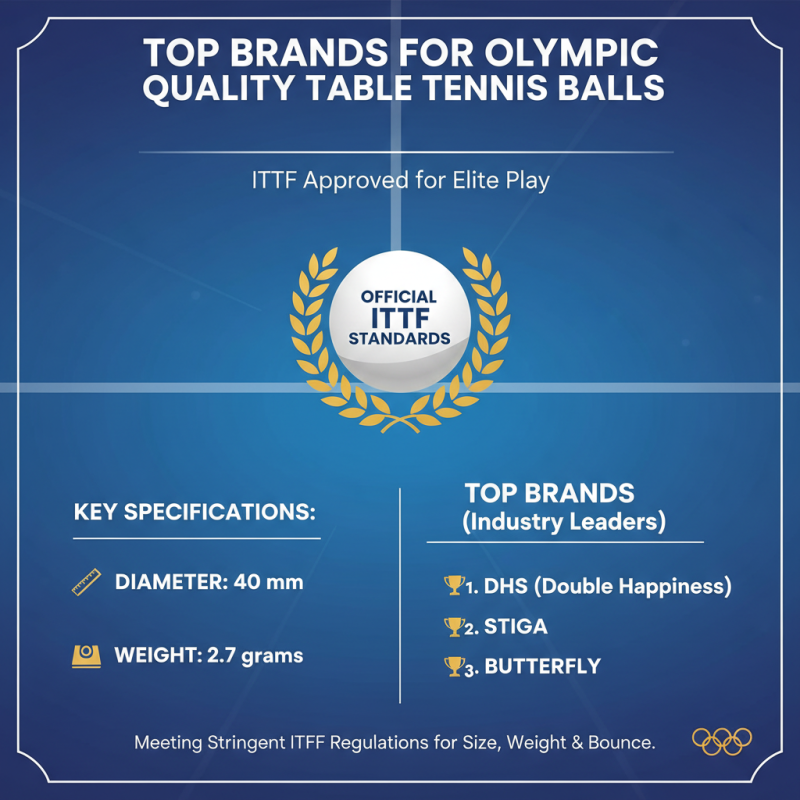 TOP BRANDS FOR OLYMPIC QUALITY TABLE TENNIS BALLS

ITTF Approved for Elite Play

OFFICIAL ITTF STANDARDS

KEY SPECIFICATIONS:

DIAMETER: 40 mm

WEIGHT: 2.7 grams

TOP BRANDS (Industry Leaders)

1. DHS (Double Happiness)

2. STIGA

3. BUTTERFLY

Meeting Stringent ITFF Regulations for Size, Weight & Bounce.